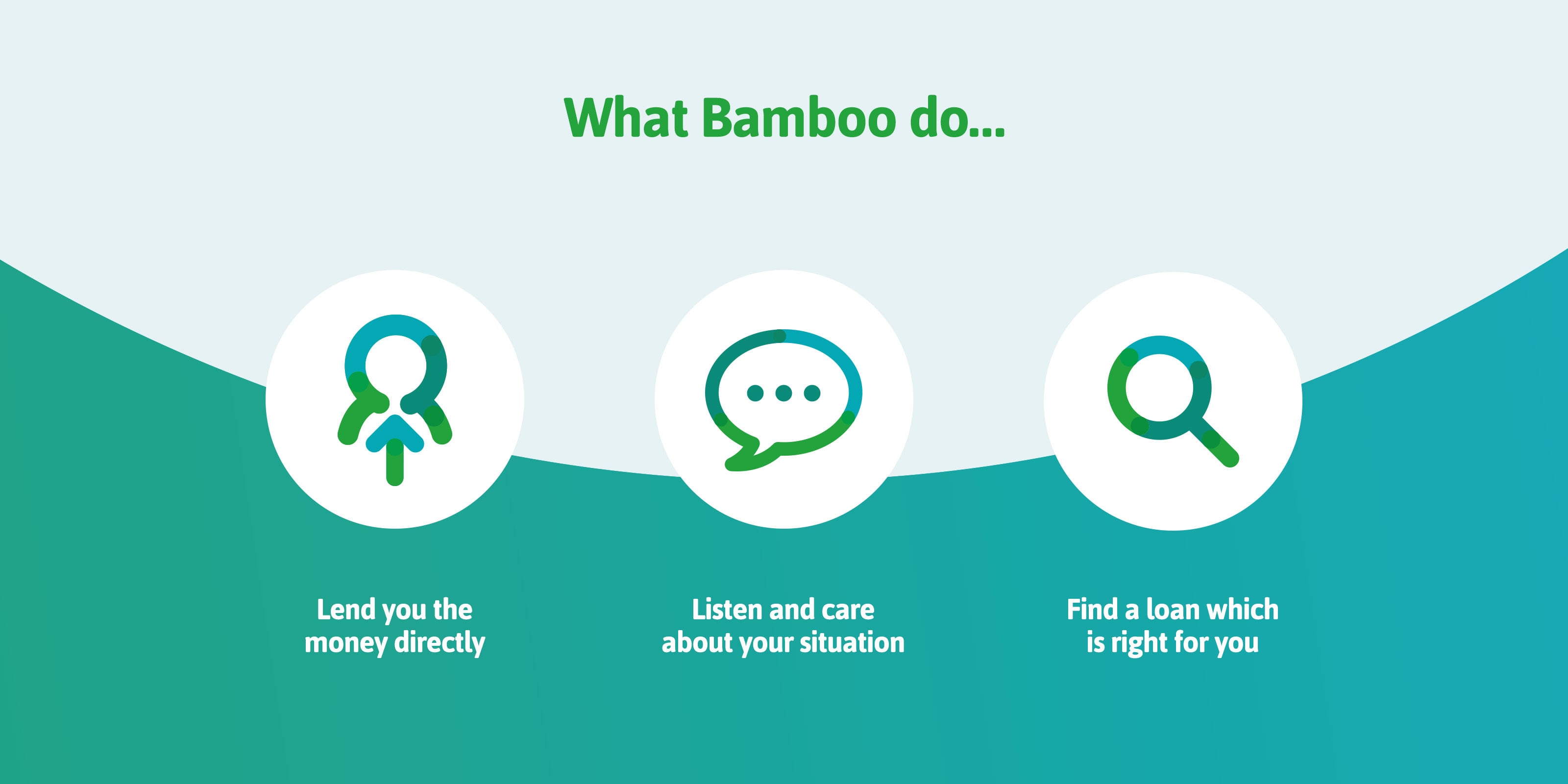 What Bamboo do...

Lend you the money directly

Listen and care about your situation

Find a loan which is right for you